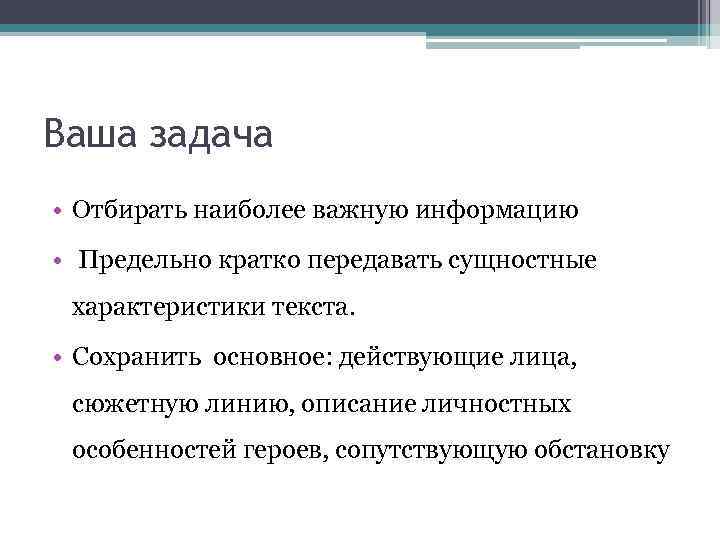 Ваша задача

• Отбирать наиболее важную информацию

• Предельно кратко передавать сущностные характеристики текста.

• Сохранить основное: действующие лица, сюжетную линию, описание личностных особенностей героев, сопутствующую обстановку